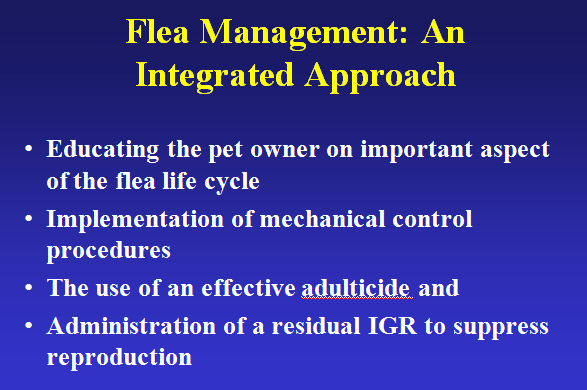 Flea Management: An Integrated Approach

• Educating the pet owner on important aspect of the flea life cycle
• Implementation of mechanical control procedures
• The use of an effective adulticide and
• Administration of a residual IGR to suppress reproduction